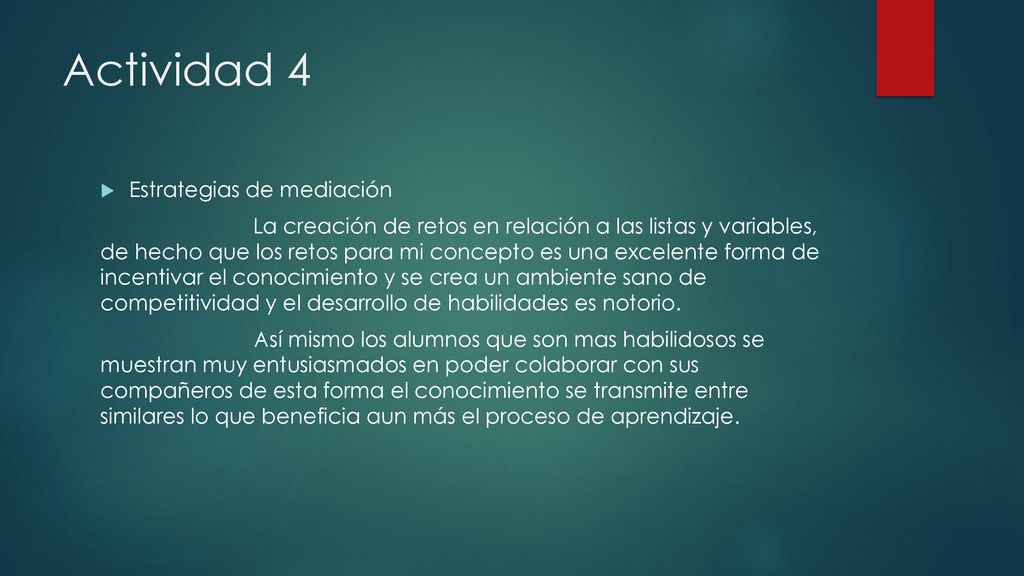 Actividad 4

Estrategias de mediación

La creación de retos en relación a las listas y variables, de hecho que los retos para mi concepto es una excelente forma de incentivar el conocimiento y se crea un ambiente sano de competitividad y el desarrollo de habilidades es notorio.

Así mismo los alumnos que son mas habilidosos se muestran muy entusiasmados en poder colaborar con sus compañeros de esta forma el conocimiento se transmite entre similares lo que beneficia aun más el proceso de aprendizaje.